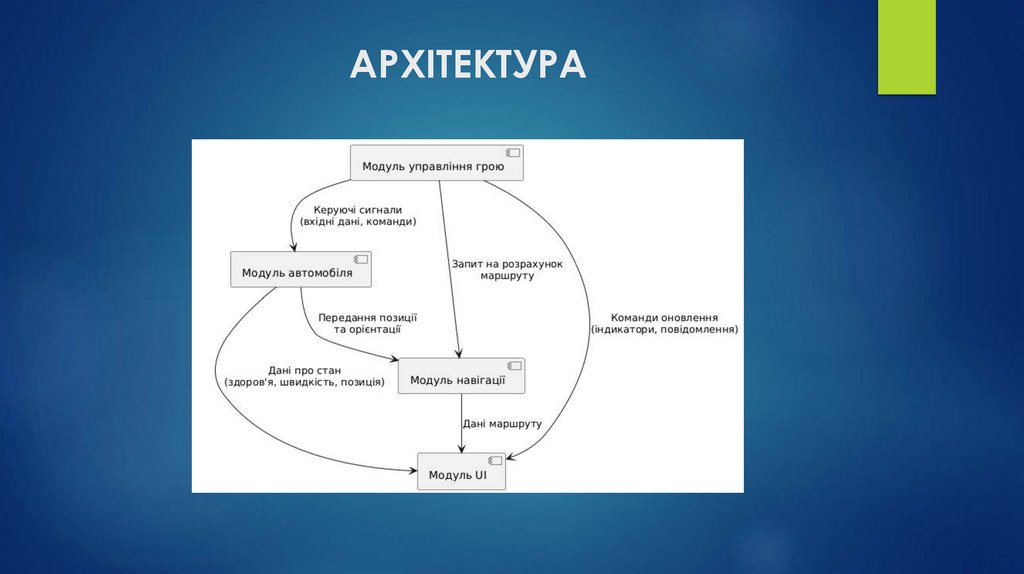 АРХІТЕКТУРА

Модуль управління грою

Керуючі сигнали
(вхідні дані, команди)

Модуль автомобіля

Запит на розрахунок
маршруту

Передання позиції
та орієнтації

Команди оновлення
(індикатори, повідомлення)

Дані про стан
(здоров'я, швидкість, позиція)

Модуль навігації

Дані маршруту

Модуль UI